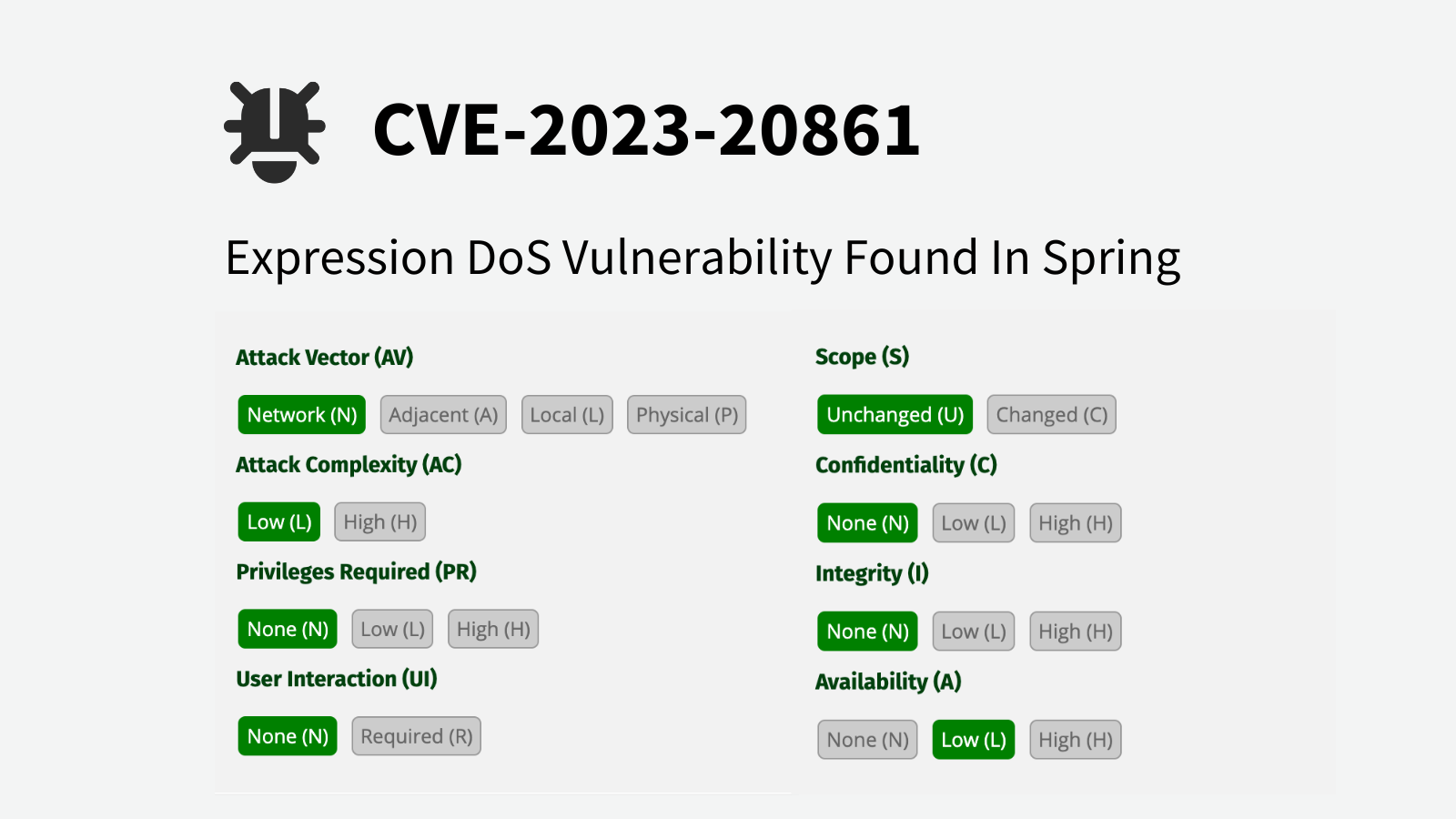 CVE-2023-20861

Expression DoS Vulnerability Found In Spring

Attack Vector (AV)

Network (N) Adjacent (A) Local (L) Physical (P)

Attack Complexity (AC)

Low (L) High (H)

Privileges Required (PR)

None (N) Low (L) High (H)

User Interaction (UI)

None (N) Required (R)

Scope (S)

Unchanged (U) Changed (C)

Confidentiality (C)

None (N) Low (L) High (H)

Integrity (I)

None (N) Low (L) High (H)

Availability (A)

None (N) Low (L) High (H)